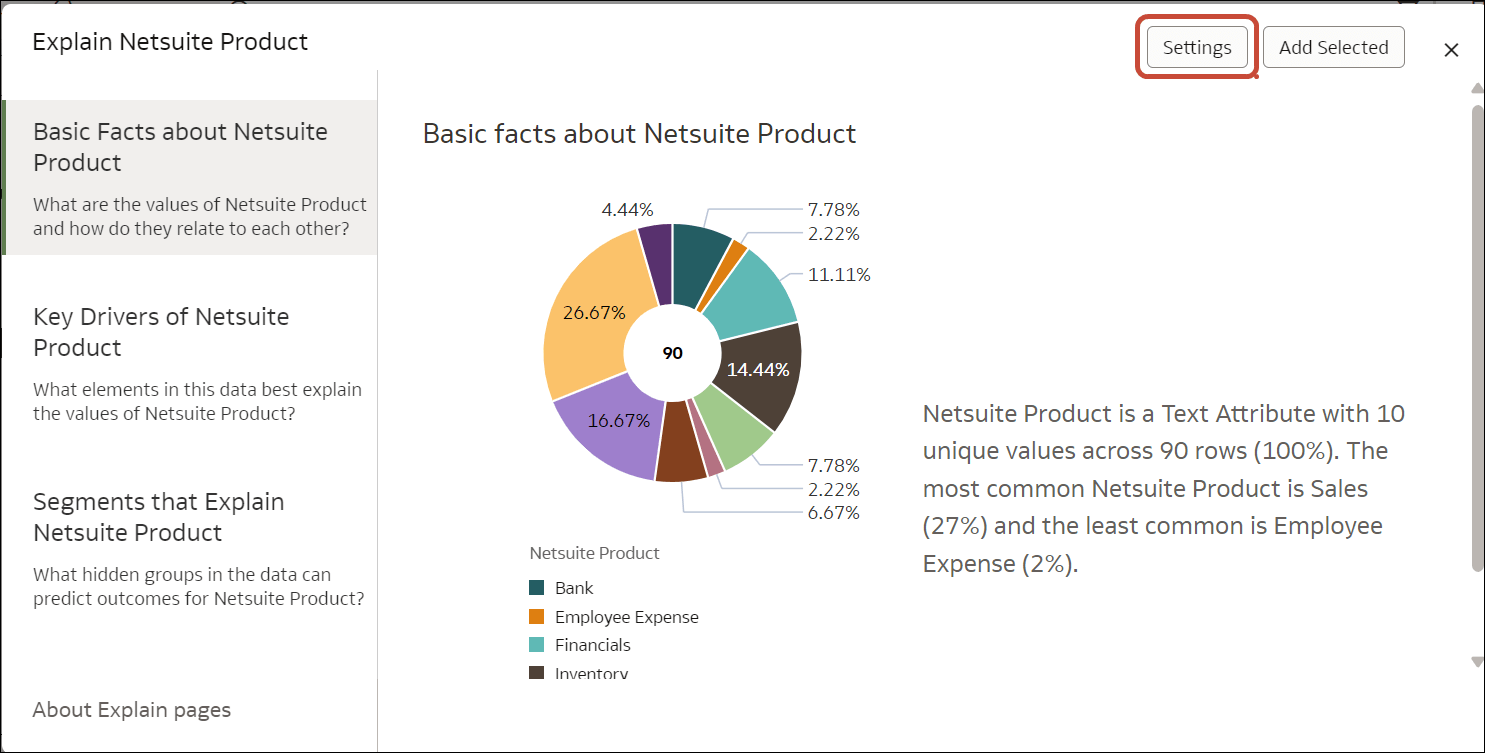 Explain Netsuite Product

Settings Add Selected ×

Basic Facts about Netsuite Product

What are the values of Netsuite Product and how do they relate to each other?

Key Drivers of Netsuite Product

What elements in this data best explain the values of Netsuite Product?

Segments that Explain Netsuite Product

What hidden groups in the data can predict outcomes for Netsuite Product?

About Explain pages

Basic facts about Netsuite Product

4.44%
7.78%
2.22%
11.11%
26.67%
90
14.44%
16.67%
7.78%
2.22%
6.67%

Netsuite Product
Bank
Employee Expense
Financials
Inventory

Netsuite Product is a Text Attribute with 10 unique values across 90 rows (100%). The most common Netsuite Product is Sales (27%) and the least common is Employee Expense (2%).